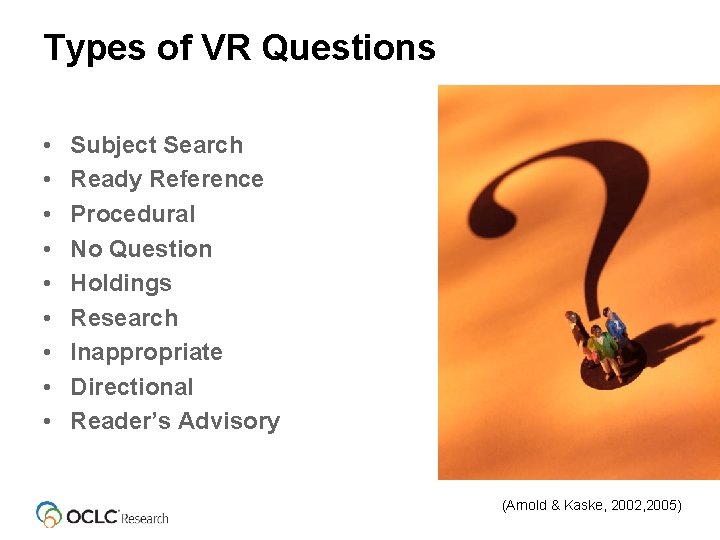 Types of VR Questions

• Subject Search
• Ready Reference
• Procedural
• No Question
• Holdings
• Research
• Inappropriate
• Directional
• Reader's Advisory

(Arnold & Kaske, 2002,2005)

OCLC Research